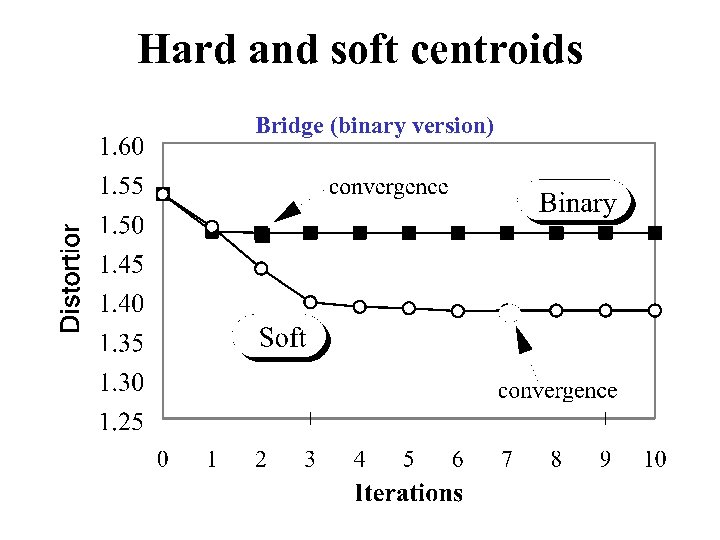 Hard and soft centroids

Bridge (binary version)

1.60
1.55
1.50
1.45
1.40
1.35
1.30
1.25

Distortior

convergence

Binary

Soft

convergence

0 1 2 3 4 5 6 7 8 9 10

Iterations